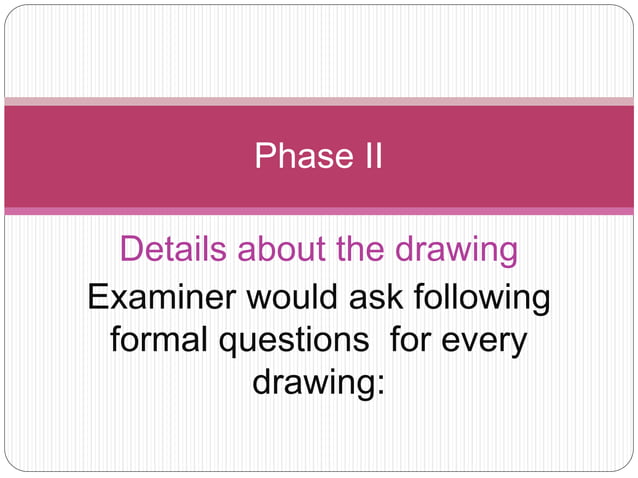 Phase II

Details about the drawing

Examiner would ask following formal questions for every drawing: